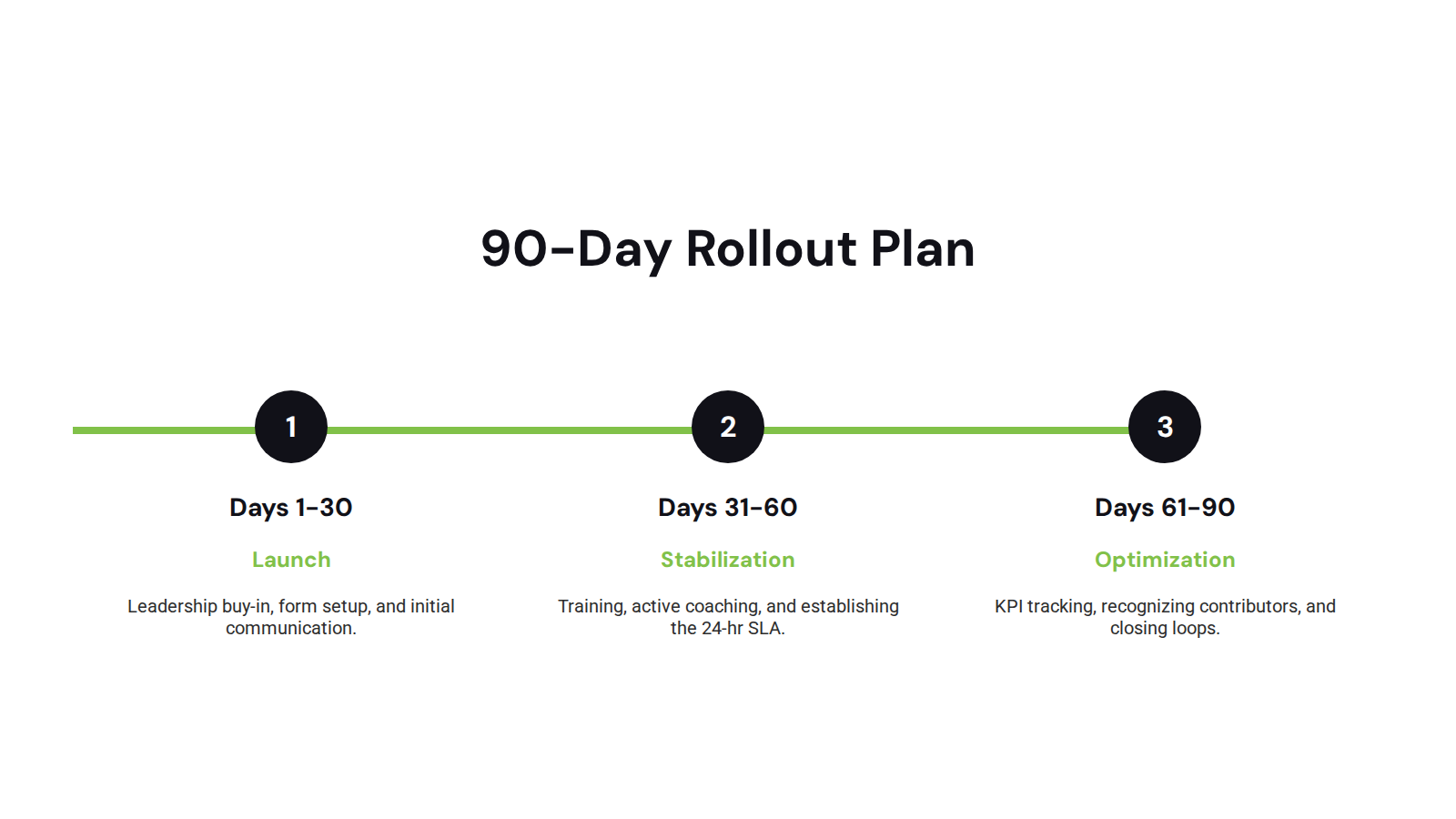 90-Day Rollout Plan

1

Days 1-30

Launch

Leadership buy-in, form setup, and initial communication.

2

Days 31-60

Stabilization

Training, active coaching, and establishing the 24-hr SLA.

3

Days 61-90

Optimization

KPI tracking, recognizing contributors, and closing loops.